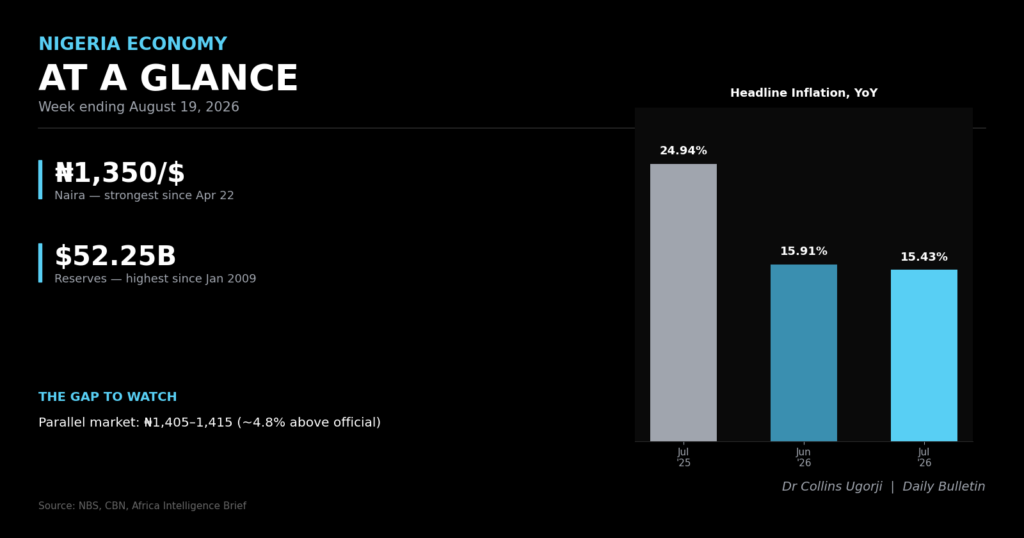 NIGERIA ECONOMY

AT A GLANCE

Week ending August 19, 2026

₦1,350/$

Naira — strongest since Apr 22

$52.25B

Reserves — highest since Jan 2009

THE GAP TO WATCH

Parallel market: ₦1,405–1,415 (~4.8% above official)

Source: NBS, CBN, Africa Intelligence Brief

Headline Inflation, YoY

24.94%

15.91%

15.43%

Jul '25

Jun '26

Jul '26

Dr Collins Ugorji | Daily Bulletin